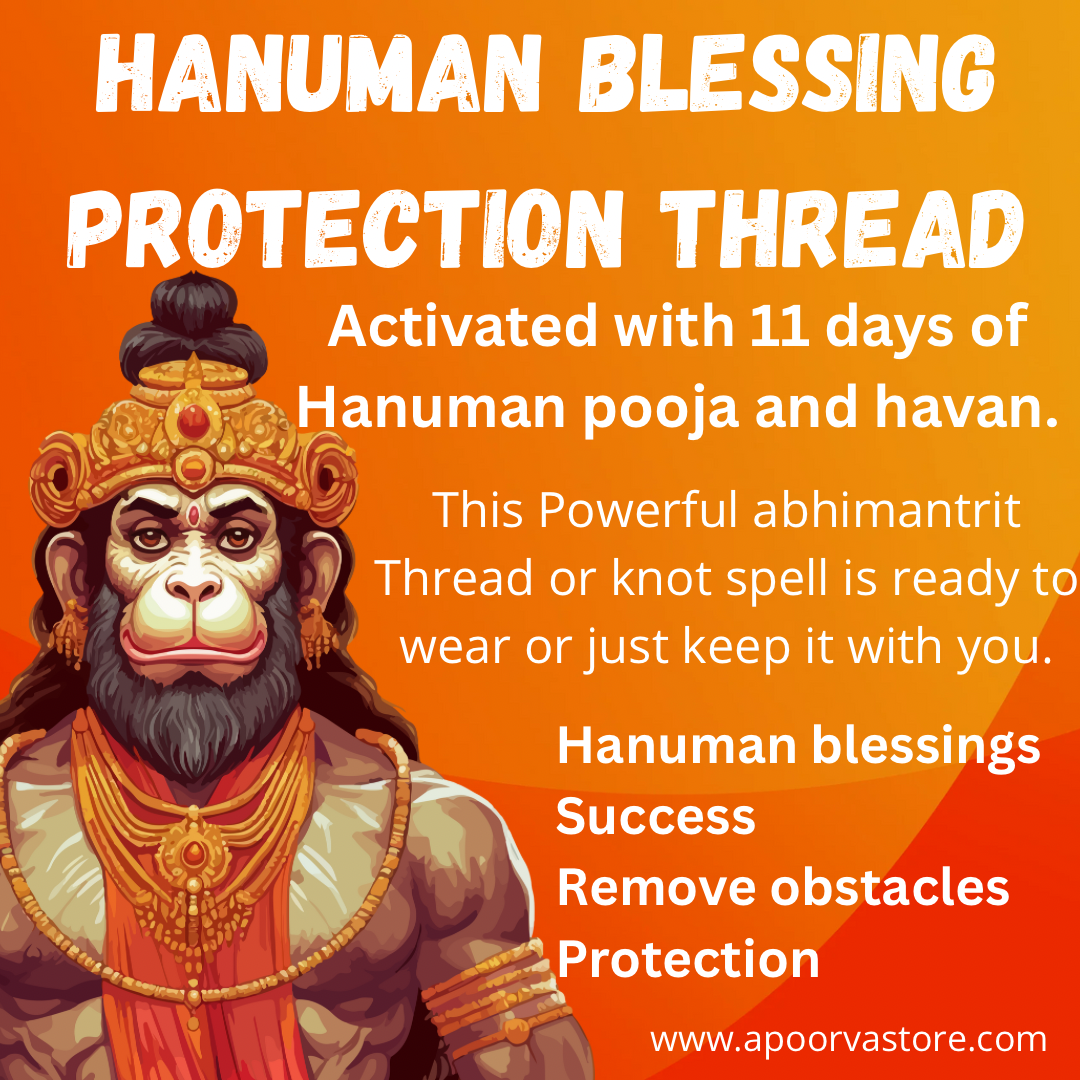 HANUMAN BLESSING PROTECTION THREAD

Activated with 11 days of Hanuman pooja and havan.

This Powerful abhimantrit Thread or knot spell is ready to wear or just keep it with you.

Hanuman blessings
Success
Remove obstacles
Protection

www.apoorvastore.com